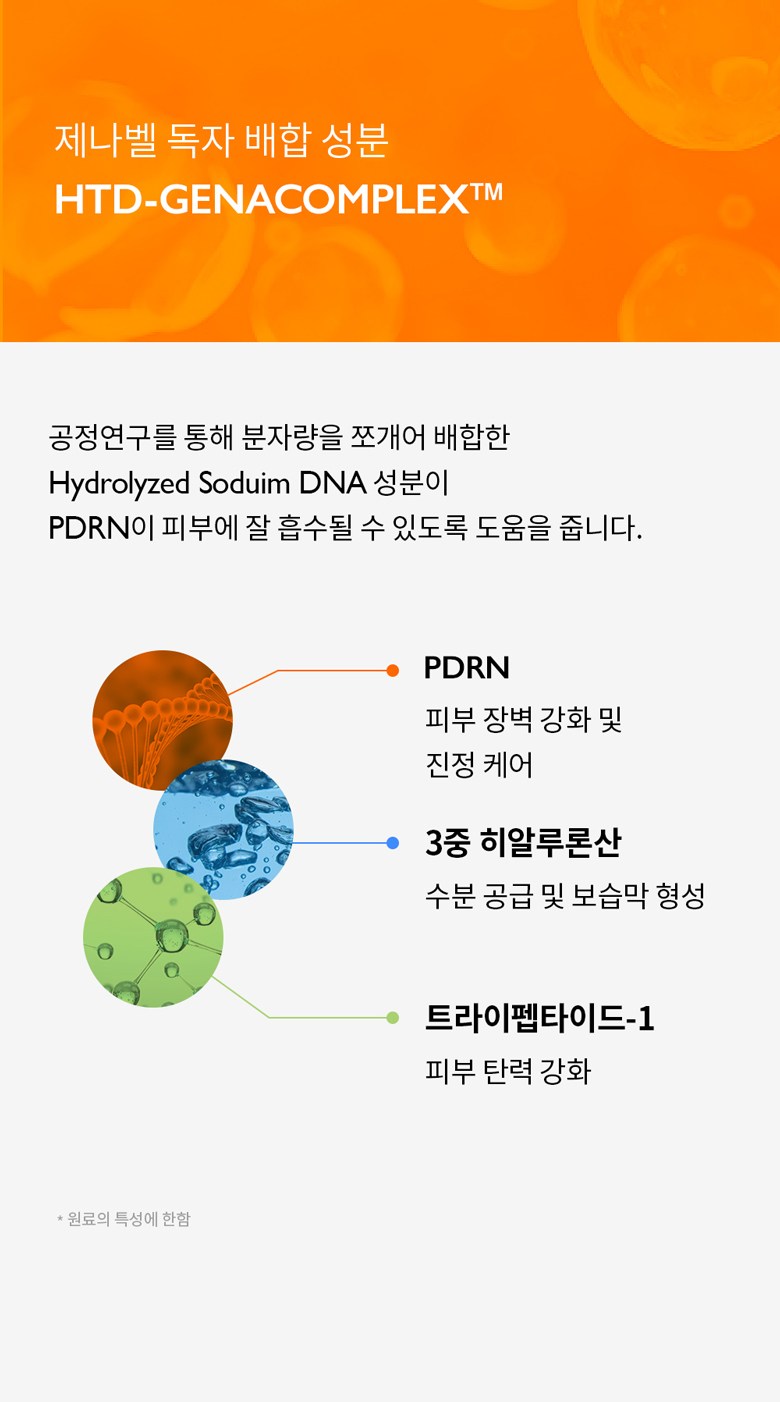 제나벨 독자 배합 성분
HTD-GENACOMPLEX™

공정연구를 통해 분자량을 쪼개어 배합한
Hydrolyzed Soduim DNA 성분이
PDRN이 피부에 잘 흡수될 수 있도록 도움을 줍니다.

PDRN
피부 장벽 강화 및
진정 케어

3중 히알루론산
수분 공급 및 보습막 형성

트라이펩타이드-1
피부 탄력 강화

* 원료의 특성에 한함